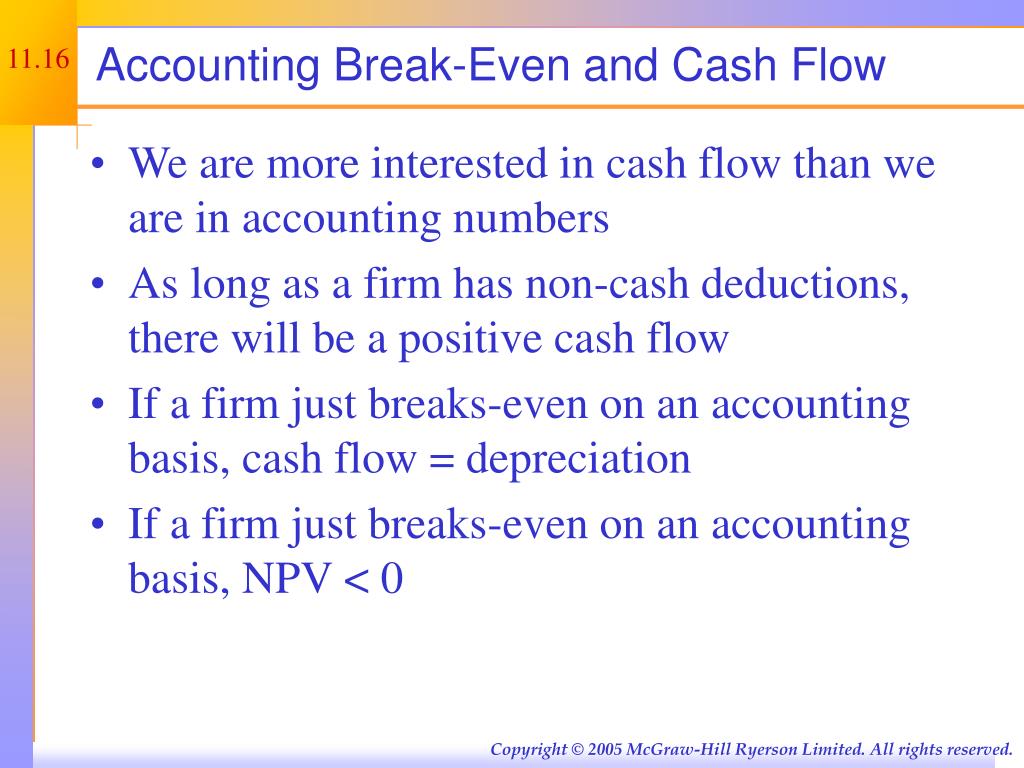 11.16

Accounting Break-Even and Cash Flow

• We are more interested in cash flow than we are in accounting numbers
• As long as a firm has non-cash deductions, there will be a positive cash flow
• If a firm just breaks-even on an accounting basis, cash flow = depreciation
• If a firm just breaks-even on an accounting basis, NPV < 0

Copyright © 2005 McGraw-Hill Ryerson Limited. All rights reserved.